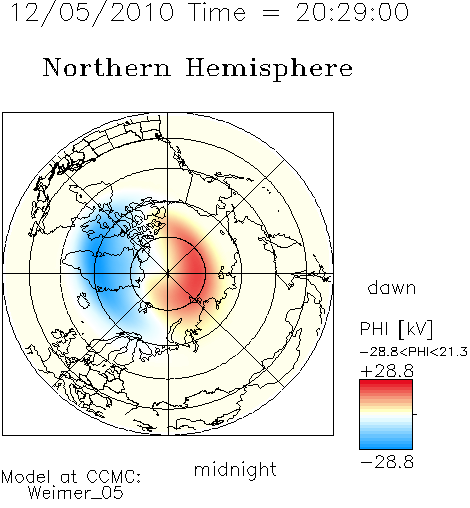 12/05/2010 Time = 20:29:00

Northern Hemisphere

dawn

PHI [kV]

-28.8<PHI<21.3

+28.8

-28.8

midnight

Model at CCMC:
Weimer_05